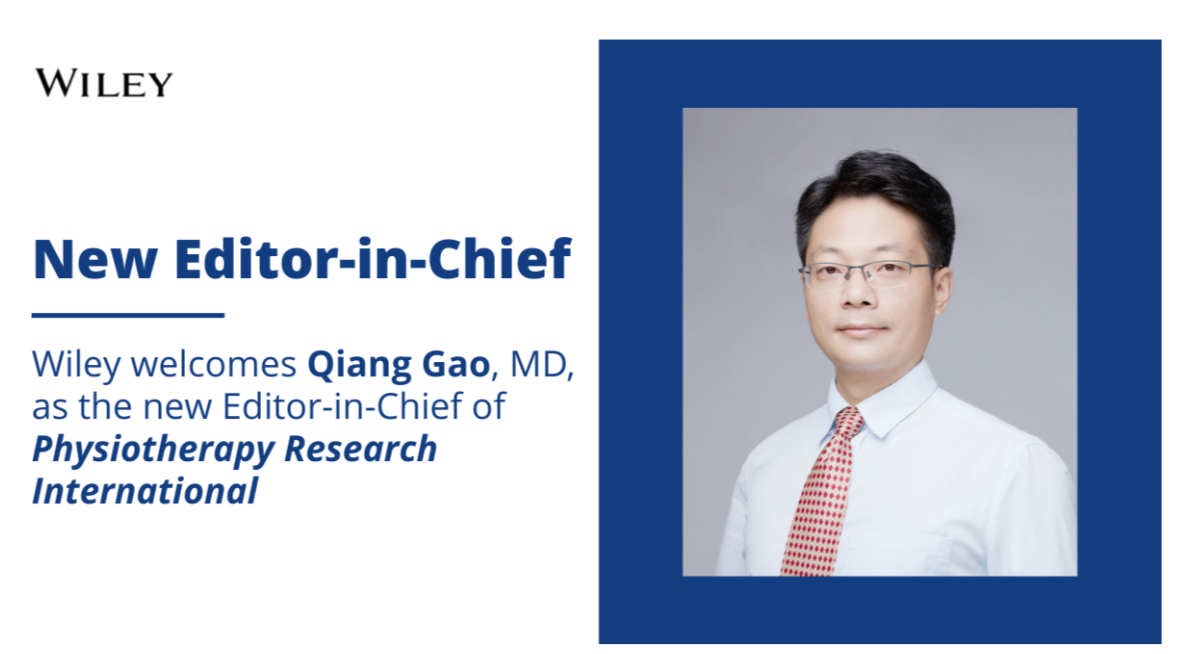 WILEY

New Editor-in-Chief

Wiley welcomes Qiang Gao, MD, as the new Editor-in-Chief of Physiotherapy Research International